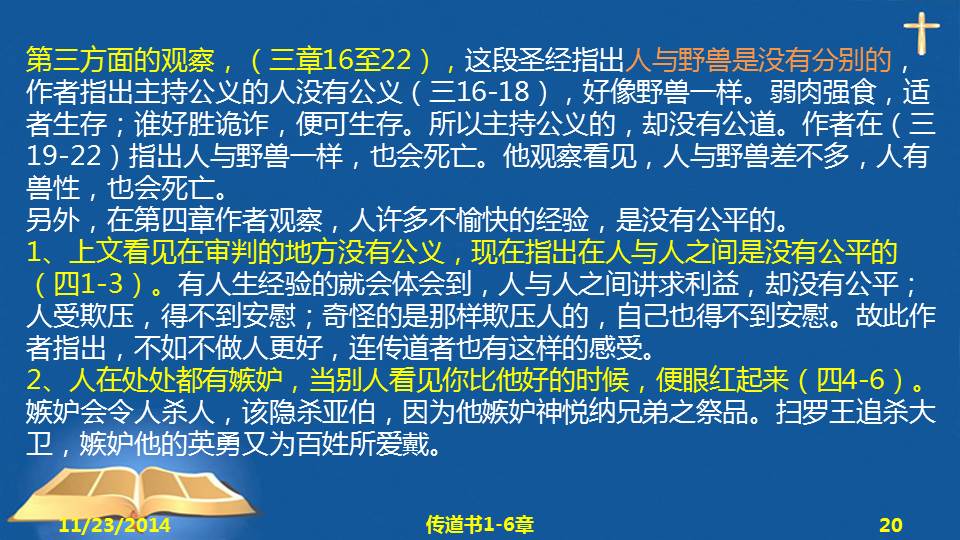 第三方面的观察，（三章16至22），这段圣经指出人与野兽是没有分别的，作者指出主持公义的人没有公义（三16-18），好像野兽一样。弱肉强食，适者生存；谁好胜诡诈，便可生存。所以主持公义的，却没有公道。作者在（三19-22）指出人与野兽一样，也会死亡。他观察看见，人与野兽差不多，人有兽性，也会死亡。
另外，在第四章作者观察，人许多不愉快的经验，是没有公平的。
1、上文看见在审判的地方没有公义，现在指出在人与人之间是没有公平的（四1-3）。有人生经验的就会体会到，人与人之间讲求利益，却没有公平；人受欺压，得不到安慰；奇怪的是那样欺压人的，自己也得不到安慰。故此作者指出，不如不做人更好，连传道者也有这样的感受。
2、人在处处都有嫉妒，当别人看见你比他好的时候，便眼红起来（四4-6）。嫉妒会令人杀人，该隐杀亚伯，因为他嫉妒神悦纳兄弟之祭品。扫罗王追杀大卫，嫉妒他的英勇又为百姓所爱戴。
11/23/2014
传道书1-6章
20